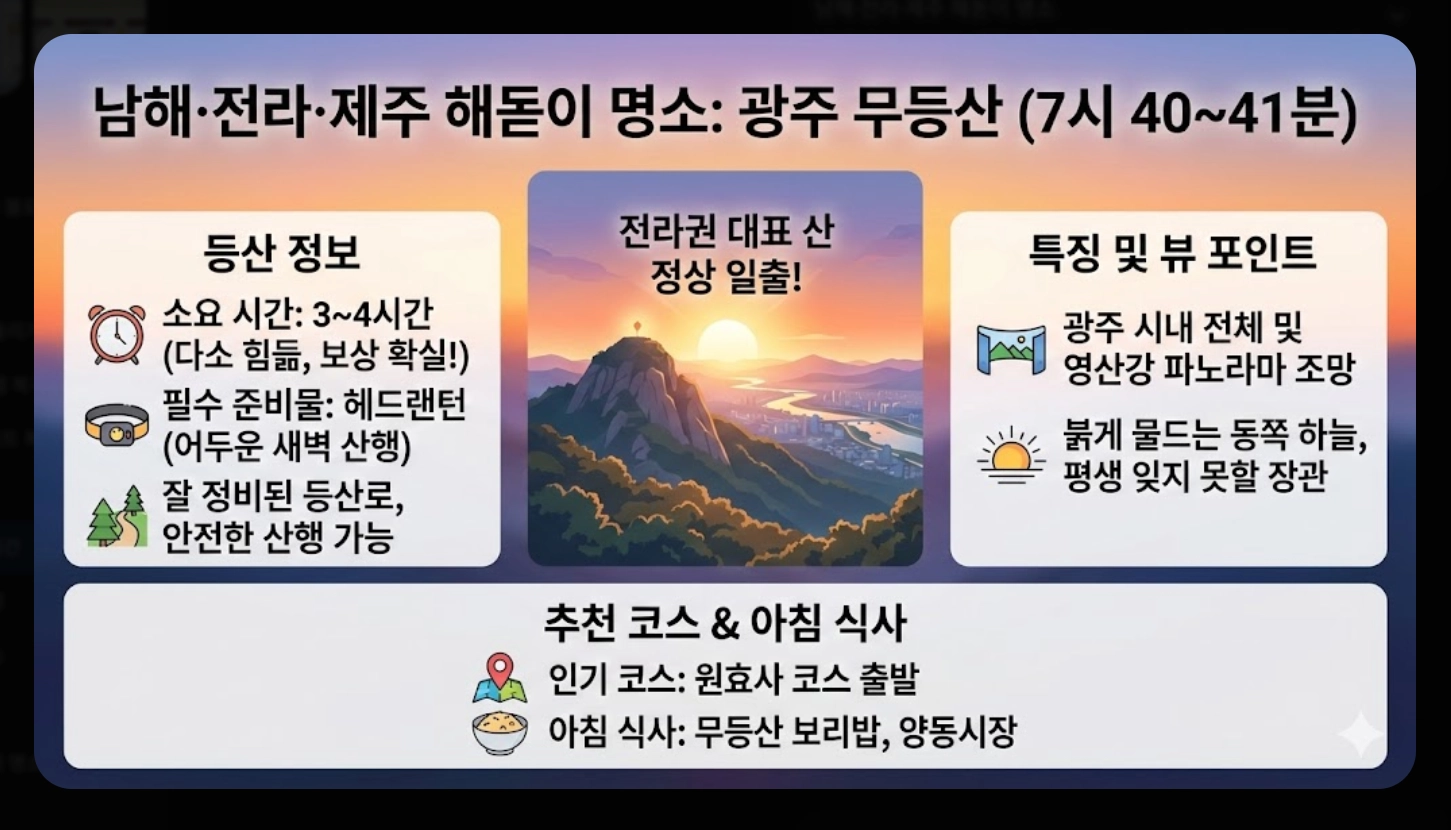 남해·전라·제주 해돋이 명소: 광주 무등산 (7시 40~41분)

등산 정보

소요 시간: 3~4시간 (다소 힘듦, 보상 확실!)

필수 준비물: 헤드랜턴 (어두운 새벽 산행)

잘 정비된 등산로, 안전한 산행 가능

전라권 대표 산 정상 일출!

특징 및 뷰 포인트

광주 시내 전체 및 영산강 파노라마 조망

붉게 물드는 동쪽 하늘, 평생 잊지 못할 장관

추천 코스 & 아침 식사

인기 코스: 원효사 코스 출발

아침 식사: 무등산 보리밥, 양동시장